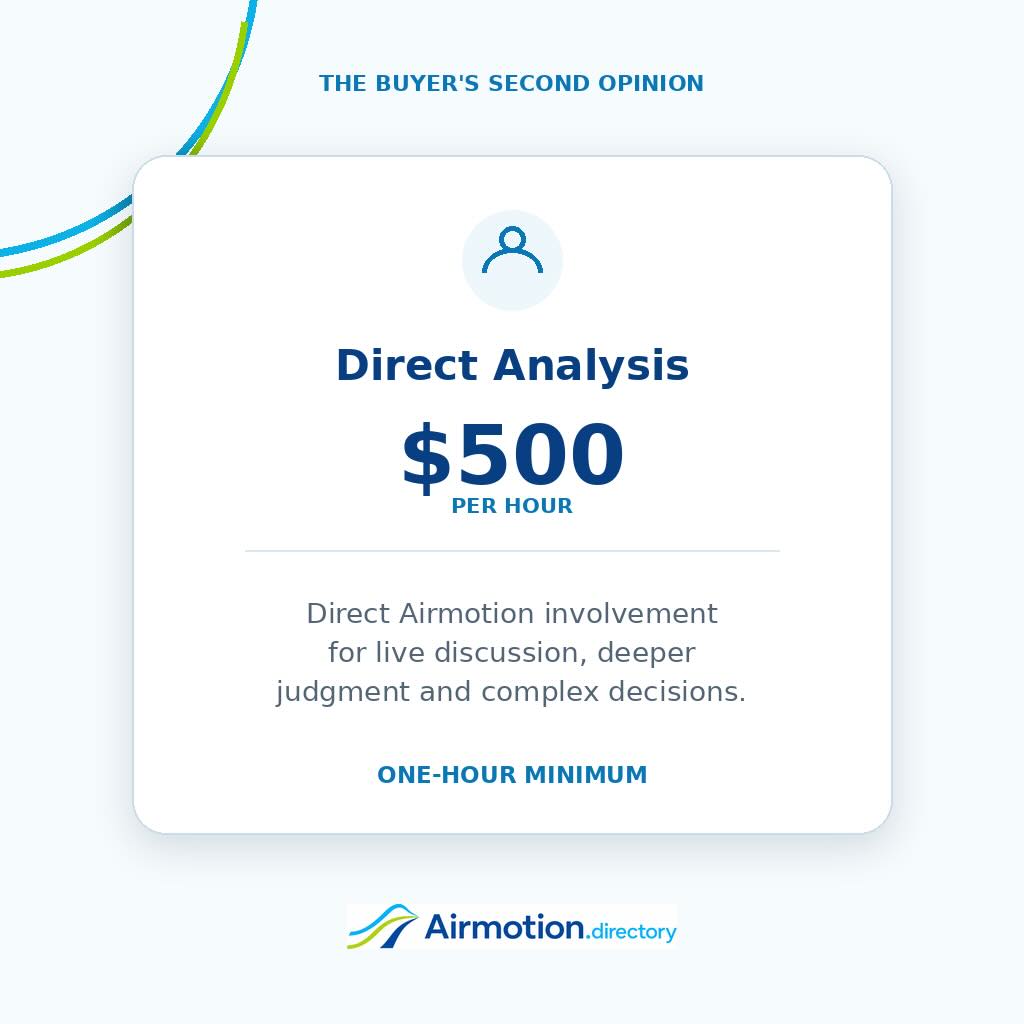 THE BUYER'S SECOND OPINION

Direct Analysis

$500
PER HOUR

Direct Airmotion involvement for live discussion, deeper judgment and complex decisions.

ONE-HOUR MINIMUM

Airmotion.directory